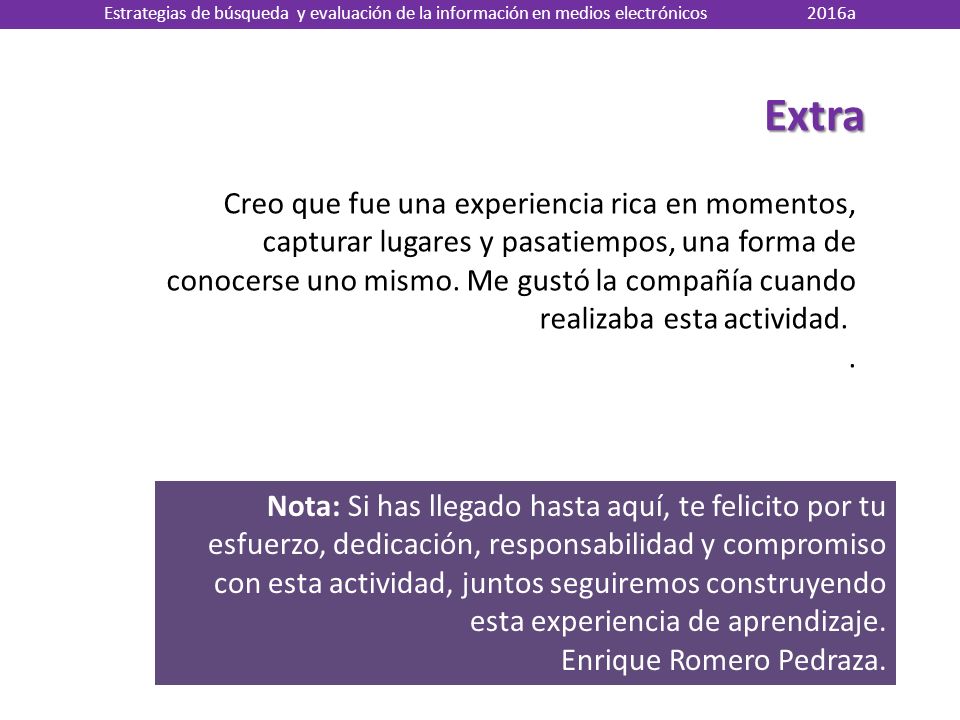 Estrategias de búsqueda y evaluación de la información en medios electrónicos 2016a

Extra

Creo que fue una experiencia rica en momentos, capturar lugares y pasatiempos, una forma de conocerse uno mismo. Me gustó la compañía cuando realizaba esta actividad.

.

**Nota:** Si has llegado hasta aquí, te felicito por tu esfuerzo, dedicación, responsabilidad y compromiso con esta actividad, juntos seguiremos construyendo esta experiencia de aprendizaje.
Enrique Romero Pedraza.